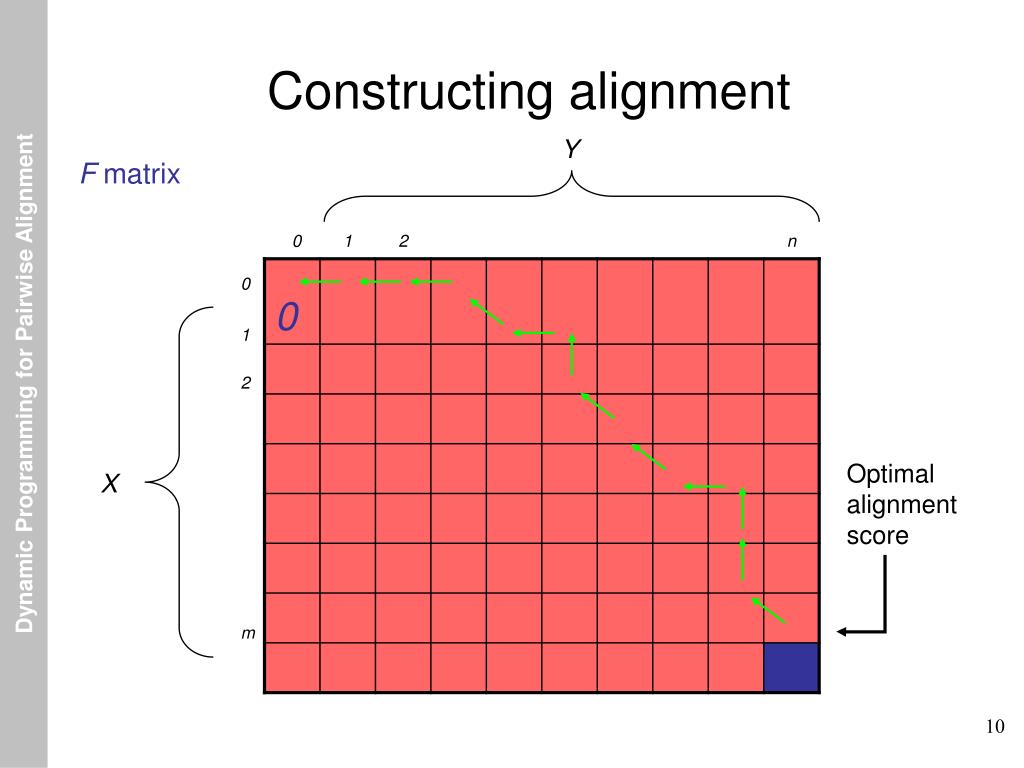 Dynamic Programming for Pairwise Alignment

Constructing alignment

F matrix

Y

0 1 2 n

0
1
2
m

0

X

Optimal alignment score

10